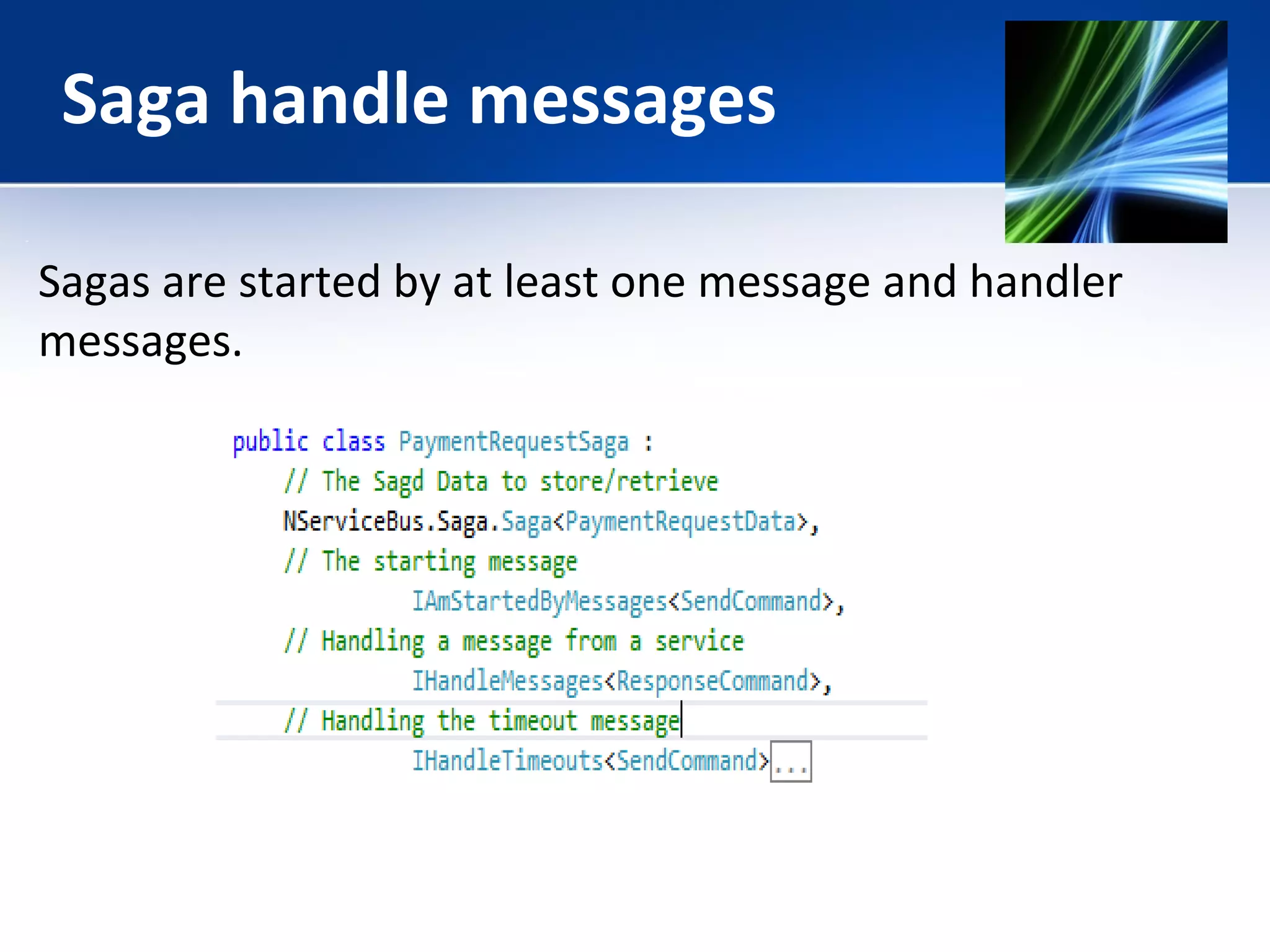 Saga handle messages

Sagas are started by at least one message and handler messages.

public class PaymentRequestSaga :
    // The Sagd Data to store/retrieve
    NServiceBus.Saga.Saga<PaymentRequestData>,
    // The starting message
            IAmStartedByMessages<SendCommand>,
    // Handling a message from a service
            IHandleMessages<ResponseCommand>,
    // Handling the timeout message
            IHandleTimeouts<SendCommand>...